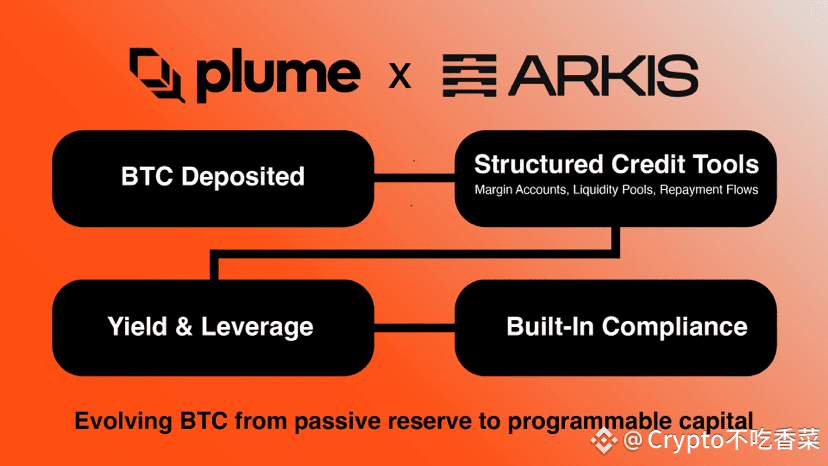 plume x ARKIS

BTC Deposited

Structured Credit Tools
Margin Accounts, Liquidity Pools, Repayment Flows

Yield & Leverage

Built-In Compliance

Evolving BTC from passive reserve to programmable capital

@Crypto不吃香菜